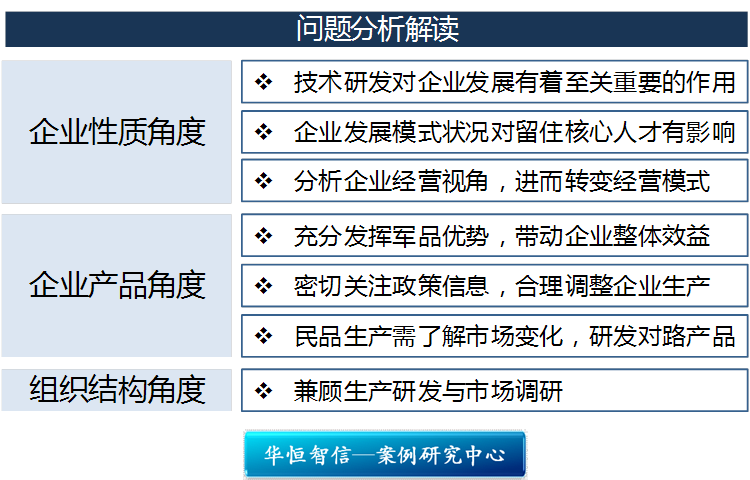 问题分析解读

企业性质角度

❖ 技术研发对企业发展有着至关重要的作用

❖ 企业发展模式状况对留住核心人才有影响

❖ 分析企业经营视角，进而转变经营模式

企业产品角度

❖ 充分发挥军品优势，带动企业整体效益

❖ 密切关注政策信息，合理调整企业生产

❖ 民品生产需了解市场变化，研发对路产品

组织结构角度

❖ 兼顾生产研发与市场调研

华恒智信—案例研究中心